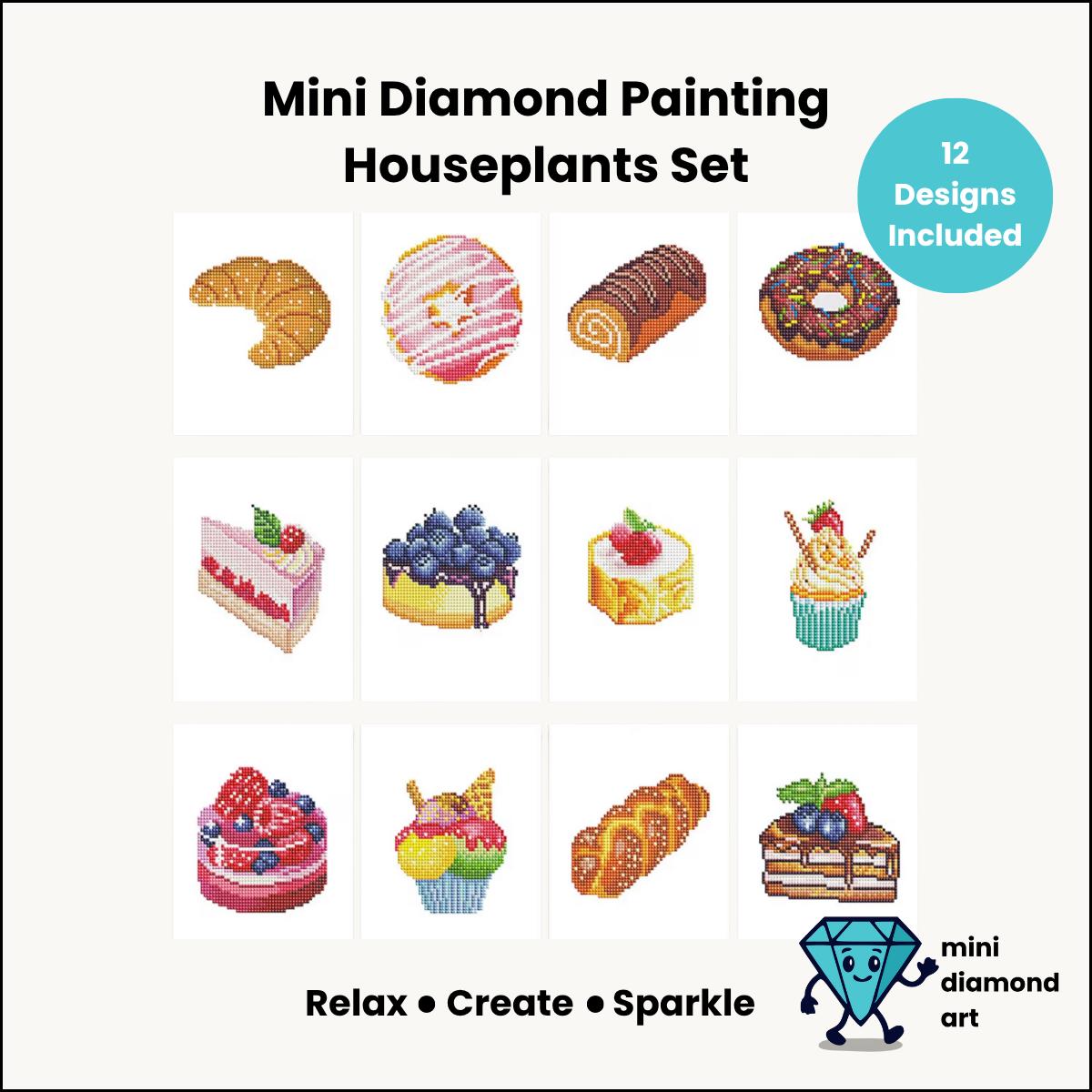 Mini Diamond Painting
Houseplants Set

12
Designs
Included

Relax • Create • Sparkle

mini
diamond
art